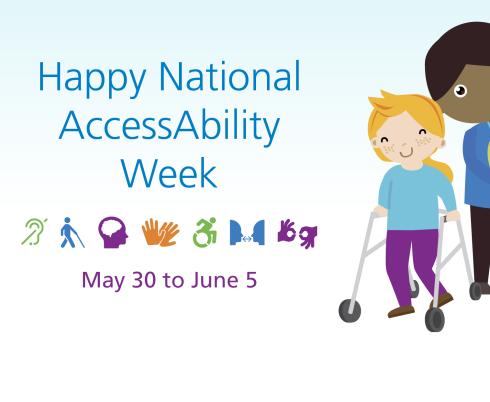 Happy National AccessAbility Week

May 30 to June 5